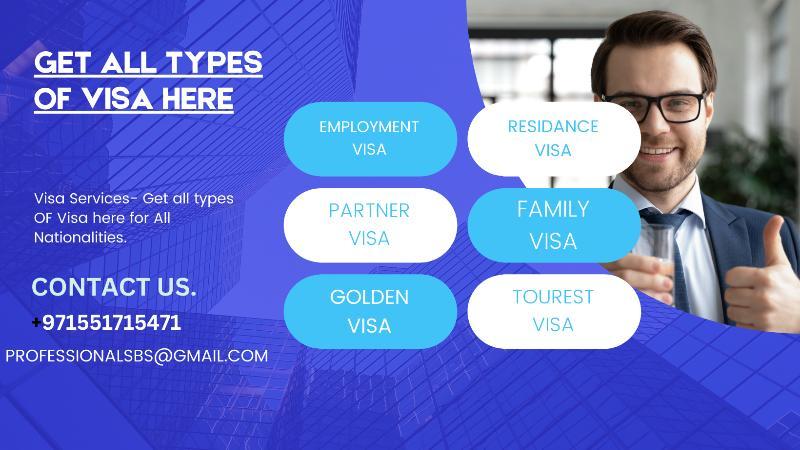 GET ALL TYPES OF VISA HERE

Visa Services- Get all types OF Visa here for All Nationalities.

CONTACT US.

+971551715471

PROFESSIONALSBS@GMAIL.COM

EMPLOYMENT VISA

RESIDANCE VISA

PARTNER VISA

FAMILY VISA

GOLDEN VISA

TOUREST VISA